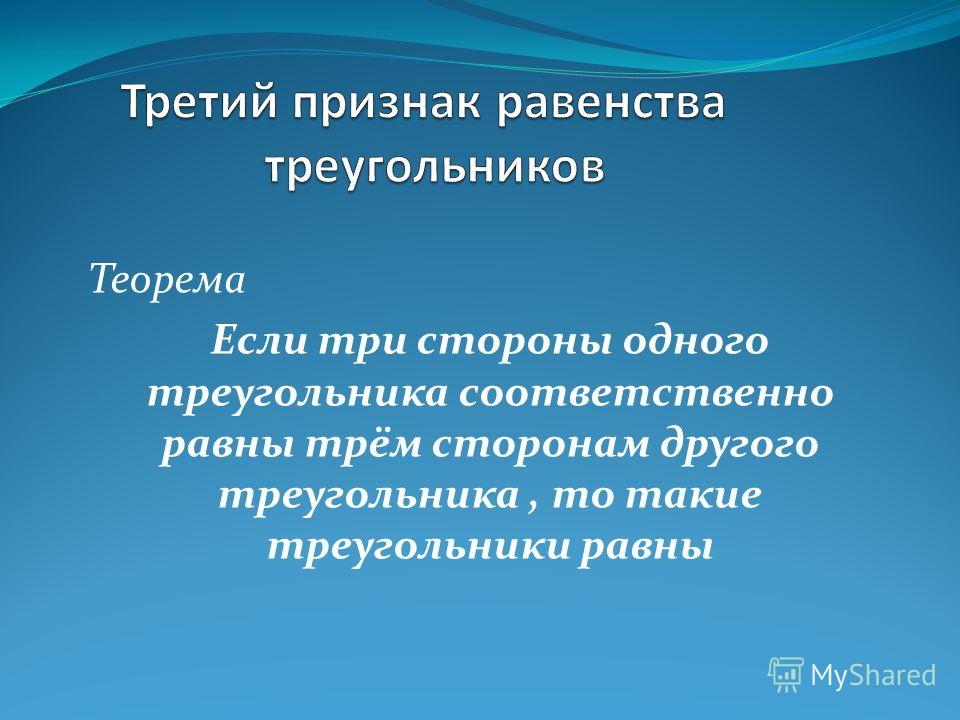 Третий признак равенства треугольников

Теорема

Если три стороны одного треугольника соответственно равны трём сторонам другого треугольника , то такие треугольники равны

MyShared